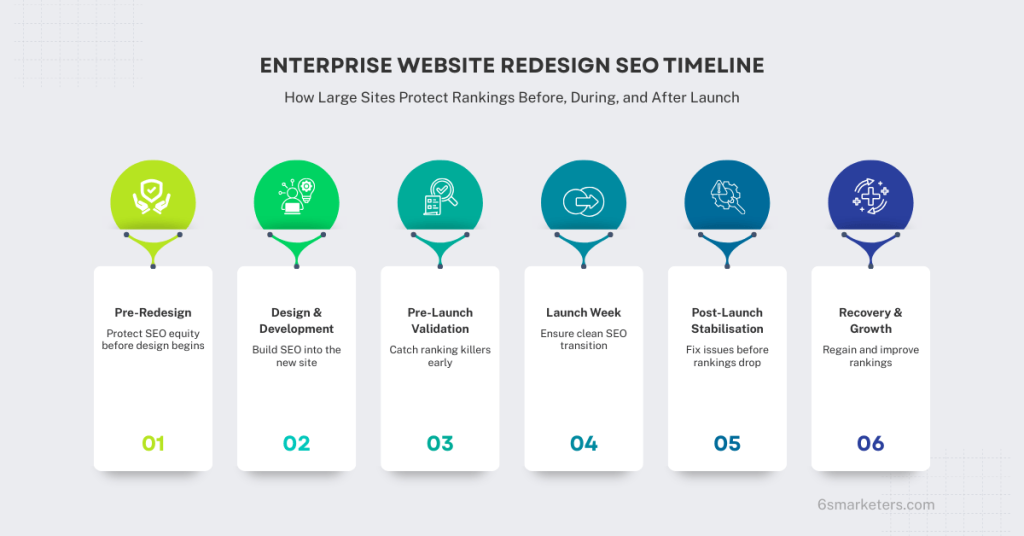 ENTERPRISE WEBSITE REDESIGN SEO TIMELINE

How Large Sites Protect Rankings Before, During, and After Launch

Pre-Redesign

Protect SEO equity before design begins

01

Design & Development

Build SEO into the new site

02

Pre-Launch Validation

Catch ranking killers early

03

Launch Week

Ensure clean SEO transition

04

Post-Launch Stabilisation

Fix issues before rankings drop

05

Recovery & Growth

Regain and improve rankings

06

6smarketers.com